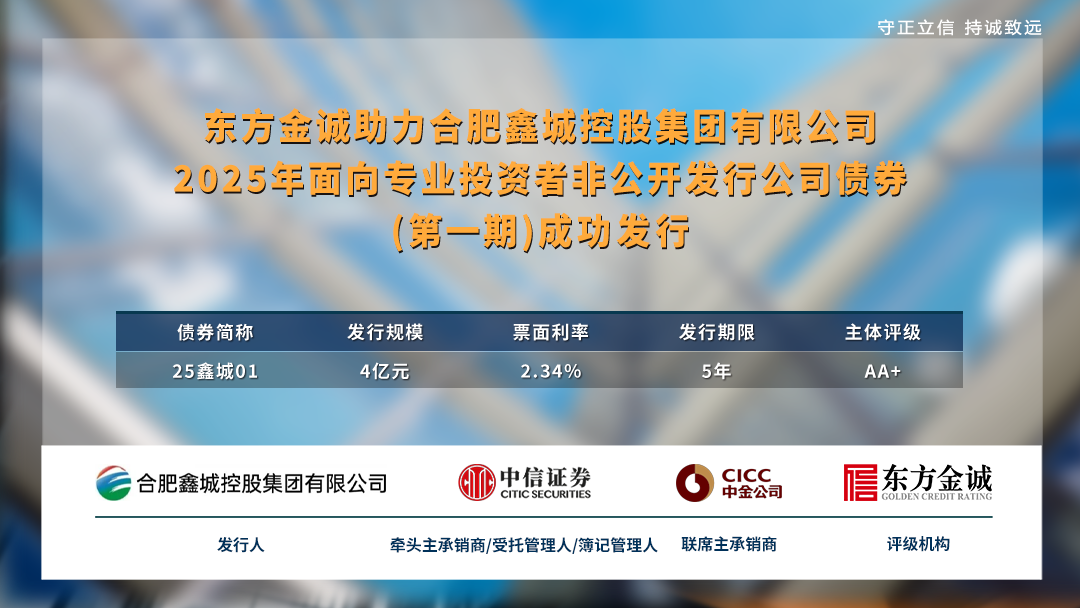 守正立信 持诚致远

东方金诚助力合肥鑫城控股集团有限公司
2025年面向专业投资者非公开发行公司债券
(第一期)成功发行

| 债券简称 | 发行规模 | 票面利率 | 发行期限 | 主体评级 |
|---|---|---|---|---|
| 25鑫城01 | 4亿元 | 2.34% | 5年 | AA+ |

合肥鑫城控股集团有限公司
中信证券 CITIC SECURITIES
CICC 中金公司
东方金诚 GOLDEN CREDIT RATING

发行人
牵头主承销商/受托管理人/簿记管理人
联席主承销商
评级机构